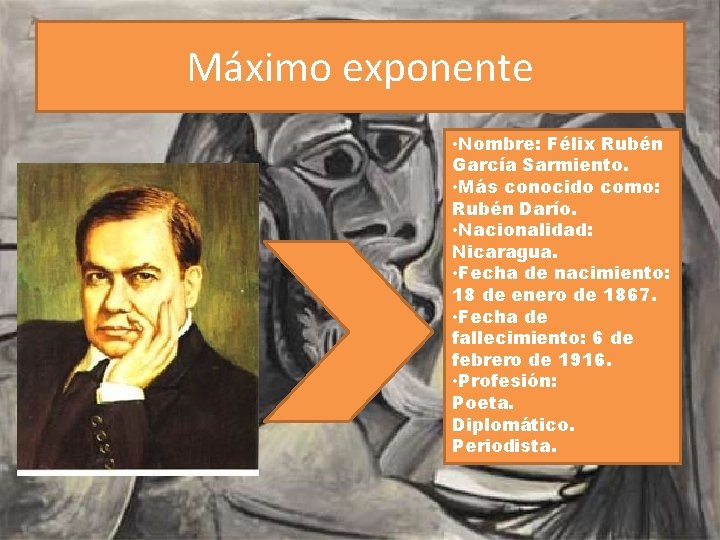 Máximo exponente

•Nombre: Félix Rubén García Sarmiento.
•Más conocido como: Rubén Darío.
•Nacionalidad: Nicaragua.
•Fecha de nacimiento: 18 de enero de 1867.
•Fecha de fallecimiento: 6 de febrero de 1916.
•Profesión:
Poeta.
Diplomático.
Periodista.